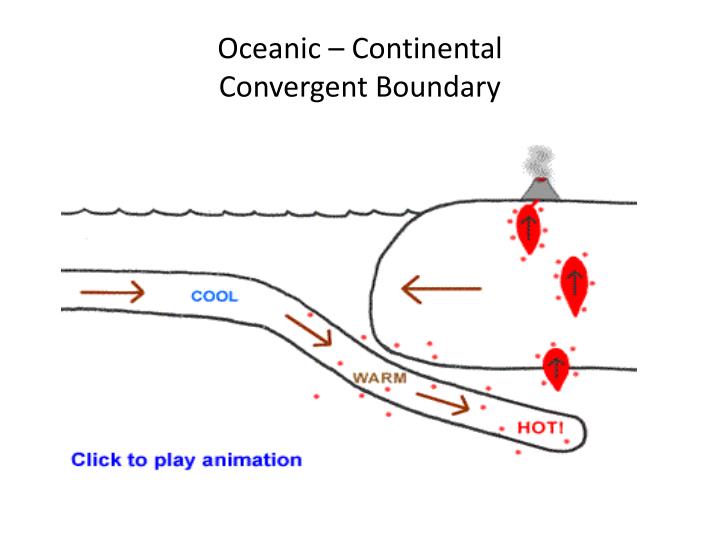 Oceanic – Continental Convergent Boundary

COOL

WARM

HOT!

Click to play animation